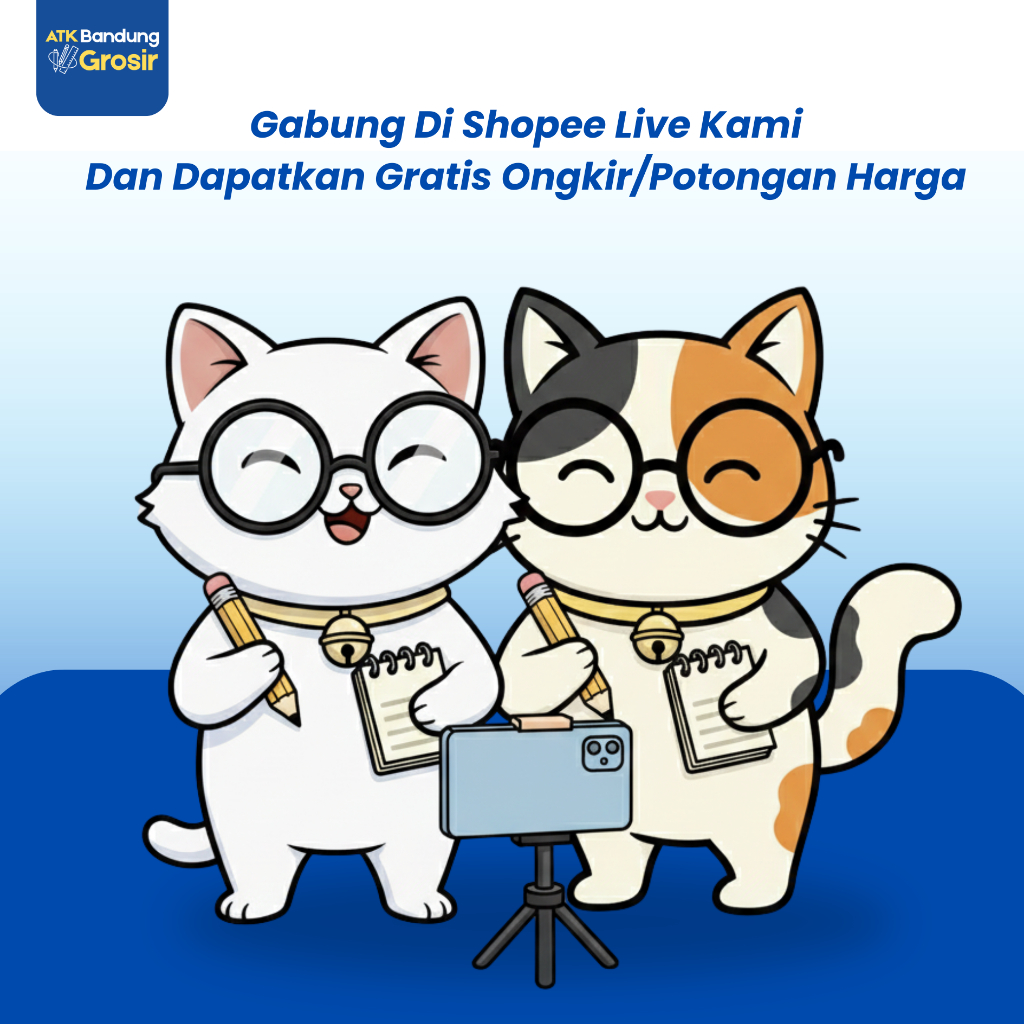 ATK Bandung
Grosir

Gabung Di Shopee Live Kami
Dan Dapatkan Gratis Ongkir/Potongan Harga